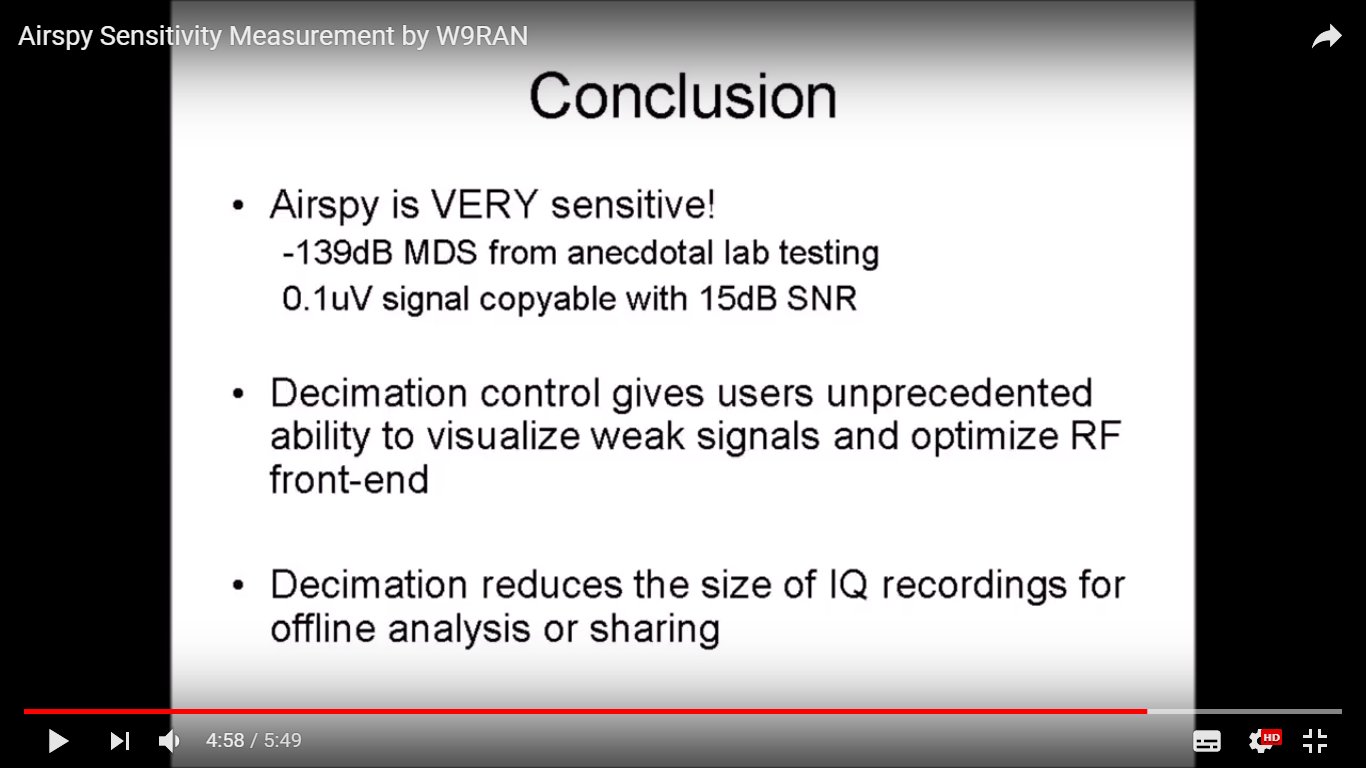 Airspy Sensitivity Measurement by W9RAN

Conclusion

• Airspy is VERY sensitive!
-139dB MDS from anecdotal lab testing
0.1uV signal copyable with 15dB SNR

• Decimation control gives users unprecedented ability to visualize weak signals and optimize RF front-end

• Decimation reduces the size of IQ recordings for offline analysis or sharing

4:58 / 5:49

HD